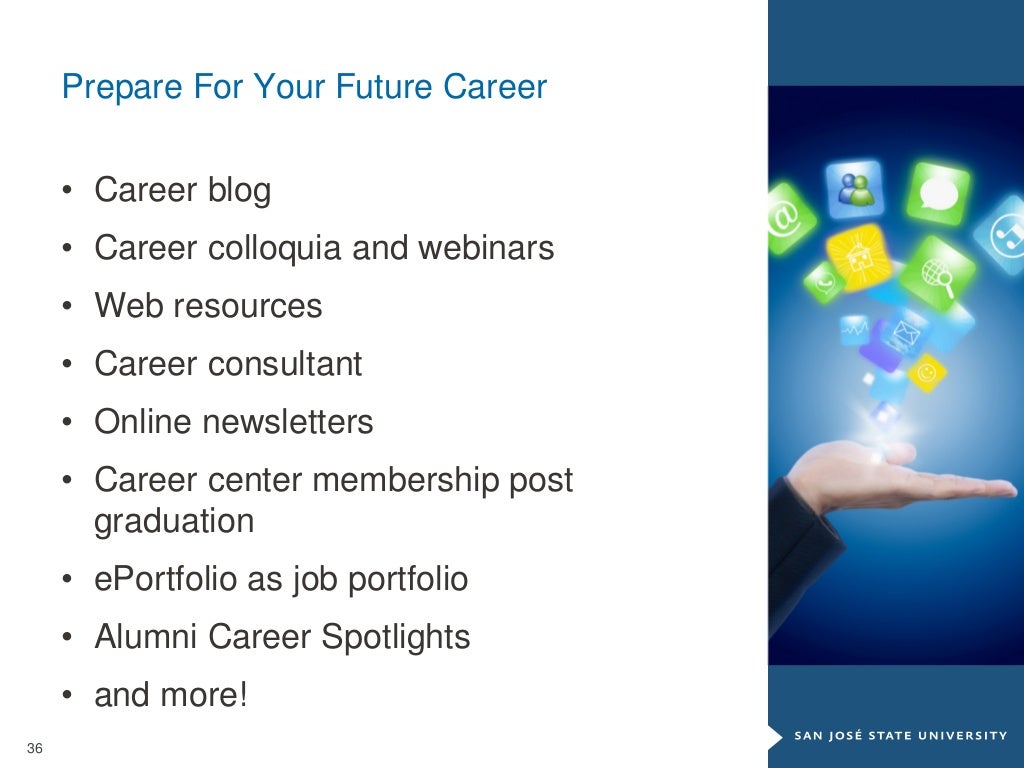 Prepare For Your Future Career

• Career blog
• Career colloquia and webinars
• Web resources
• Career consultant
• Online newsletters
• Career center membership post graduation
• ePortfolio as job portfolio
• Alumni Career Spotlights
• and more!

36

SAN JOSÉ STATE UNIVERSITY